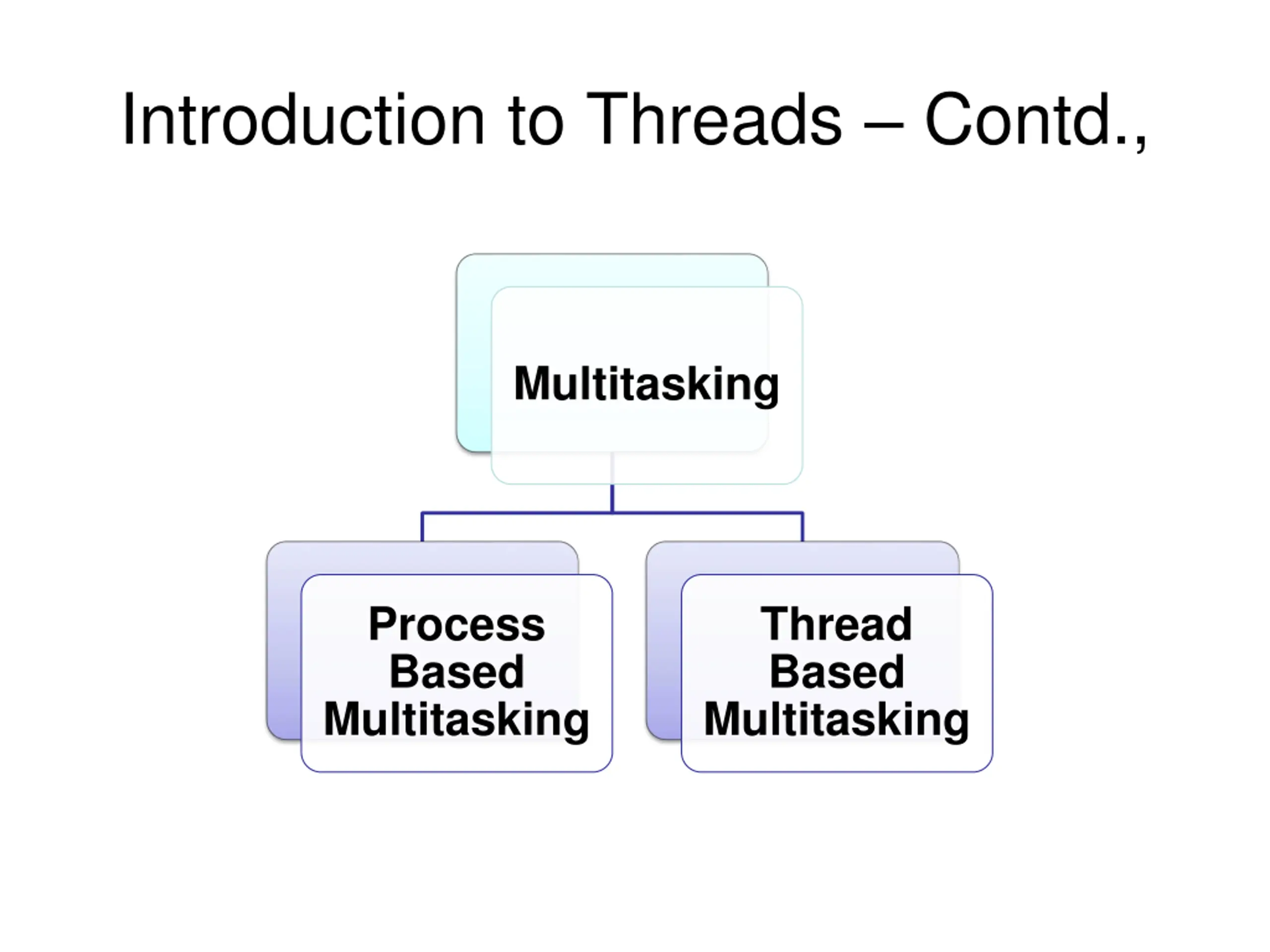 Introduction to Threads – Contd.,

Multitasking

Process Based Multitasking

Thread Based Multitasking